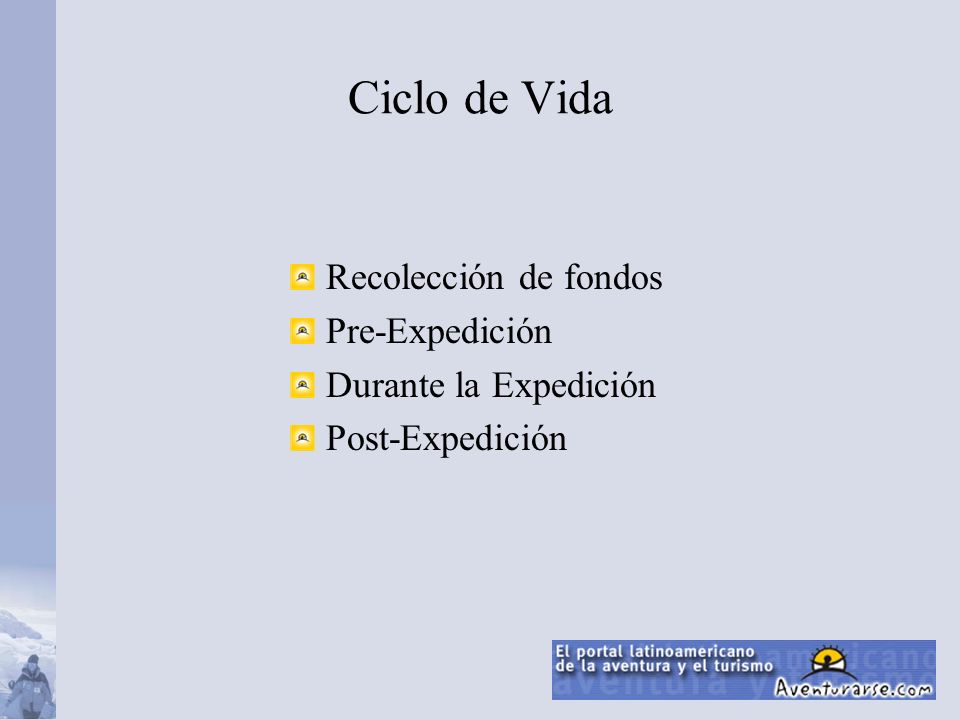 Ciclo de Vida

Recolección de fondos
Pre-Expedición
Durante la Expedición
Post-Expedición

El portal latinoamericano de la aventura y el turismo
Aventurarse.com